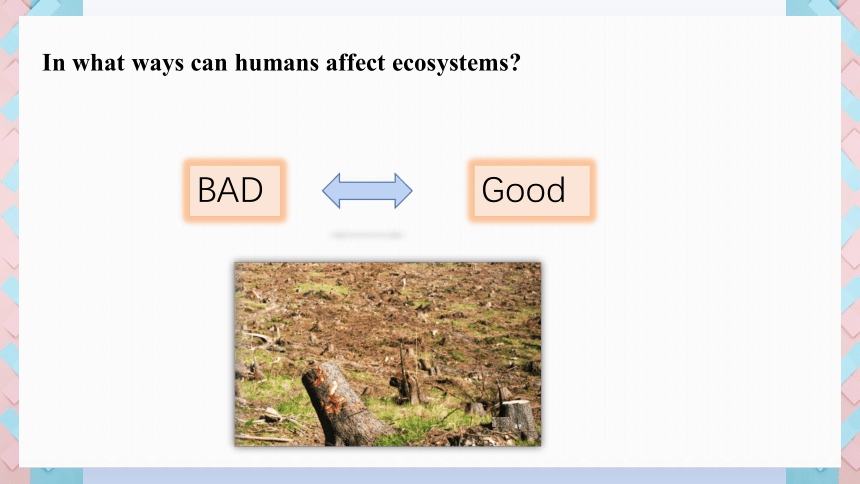 In what ways can humans affect ecosystems?

BAD

Good